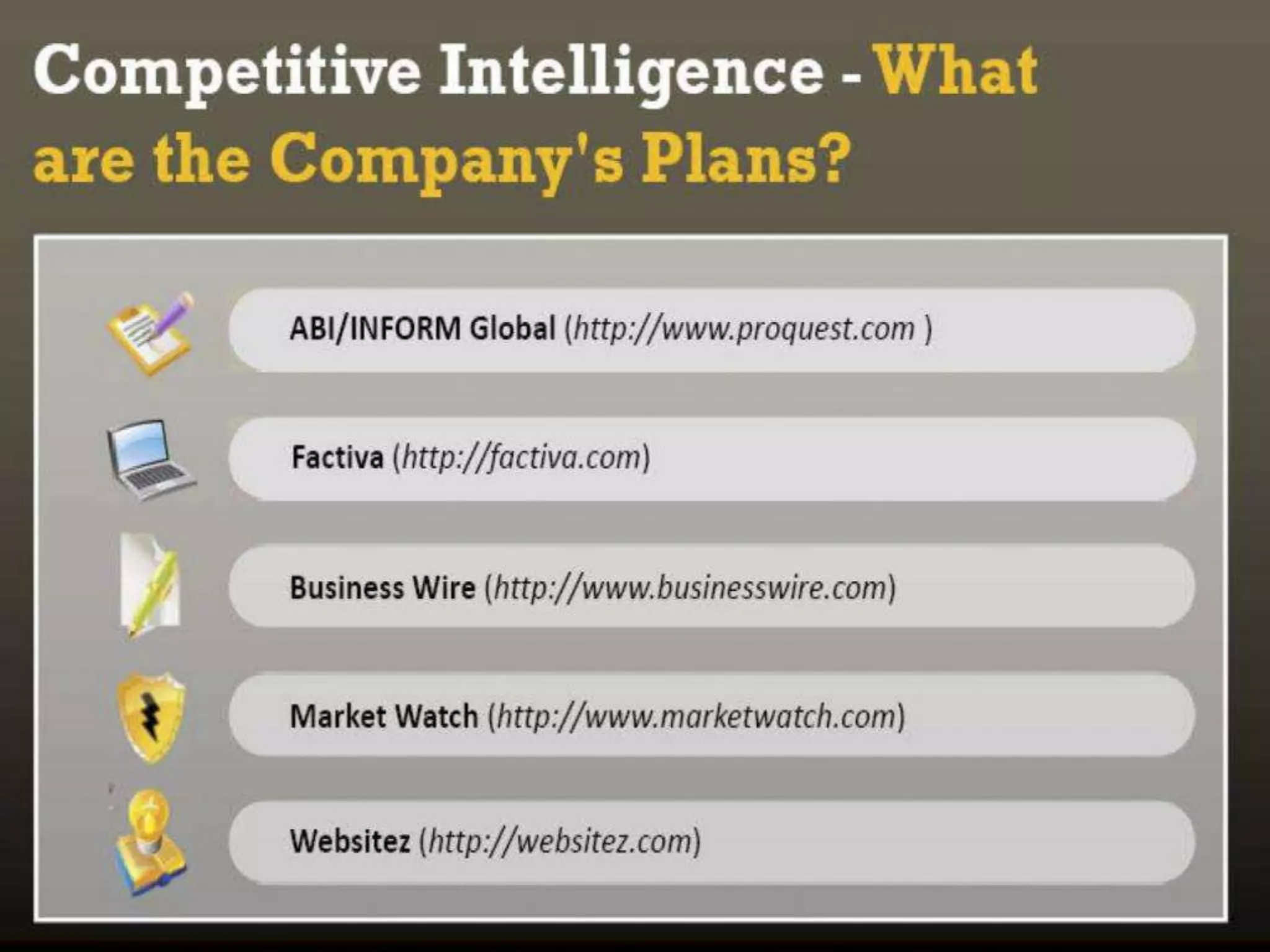 Competitive Intelligence - What are the Company's Plans?

ABI/INFORM Global (http://www.proquest.com )

Factiva (http://factiva.com)

Business Wire (http://www.businesswire.com)

Market Watch (http://www.marketwatch.com)

Websitez (http://websitez.com)